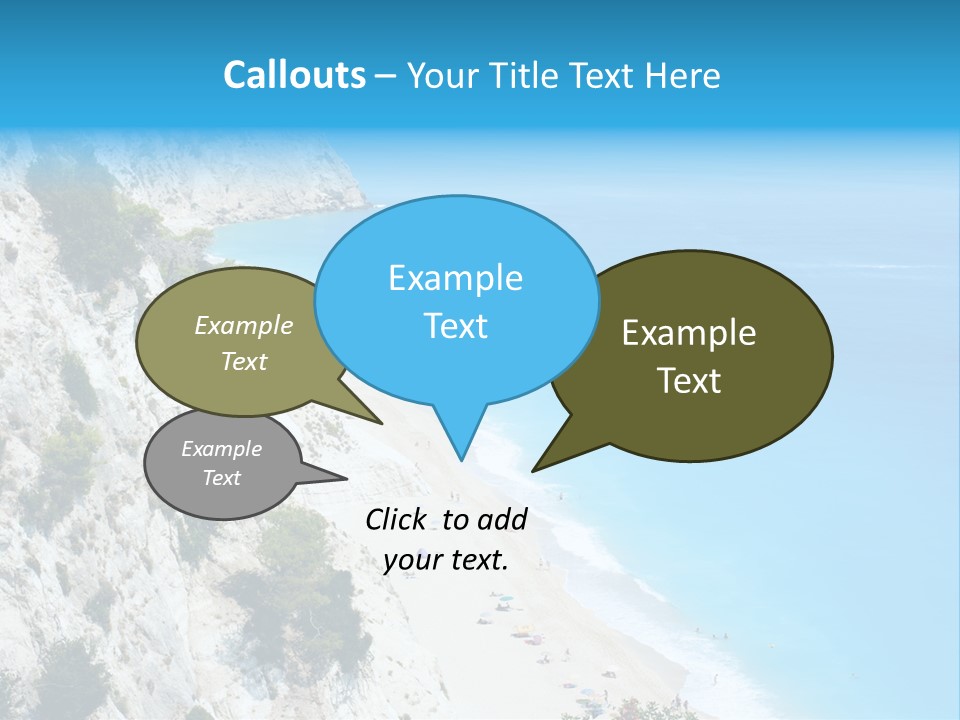 **Callouts** – Your Title Text Here

Example Text

Example Text

Example Text

Example Text

Click to add your text.